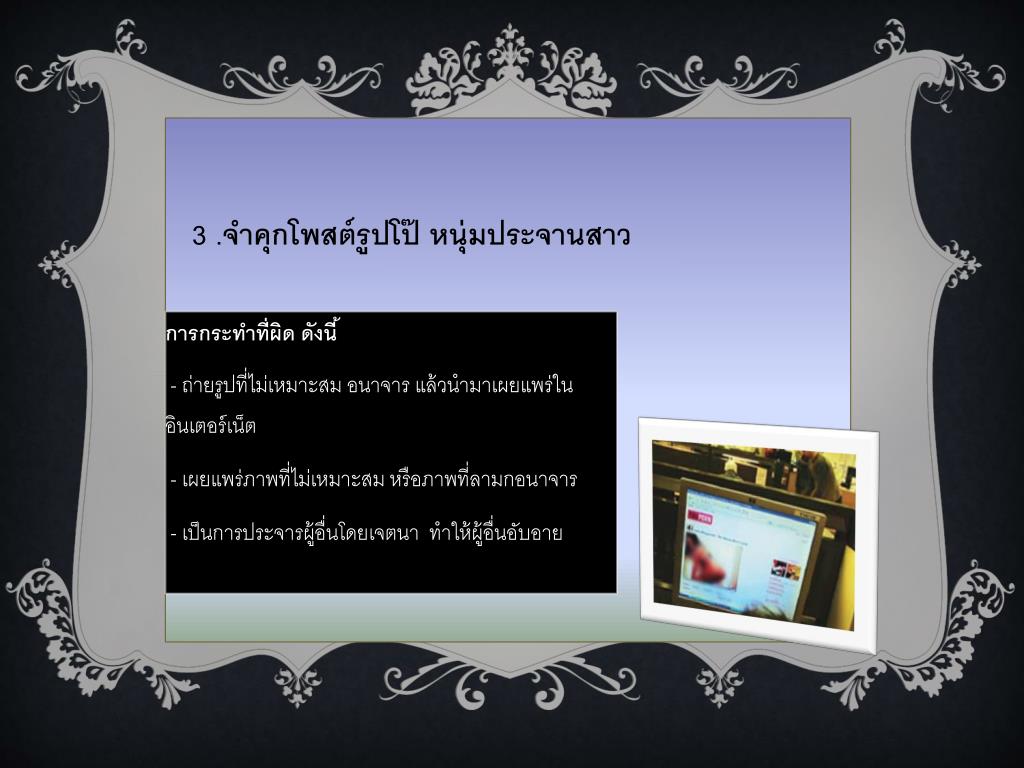 3 .จำคุกโพสต์รูปโป๊ หนุ่มประจานสาว

การกระทำที่ผิด ดังนี้

- ถ่ายรูปที่ไม่เหมาะสม อนาจาร แล้วนำมาเผยแพร่ในอินเตอร์เน็ต

- เผยแพร่ภาพที่ไม่เหมาะสม หรือภาพที่ลามกอนาจาร

- เป็นการประจารผู้อื่นโดยเจตนา ทำให้ผู้อื่นอับอาย